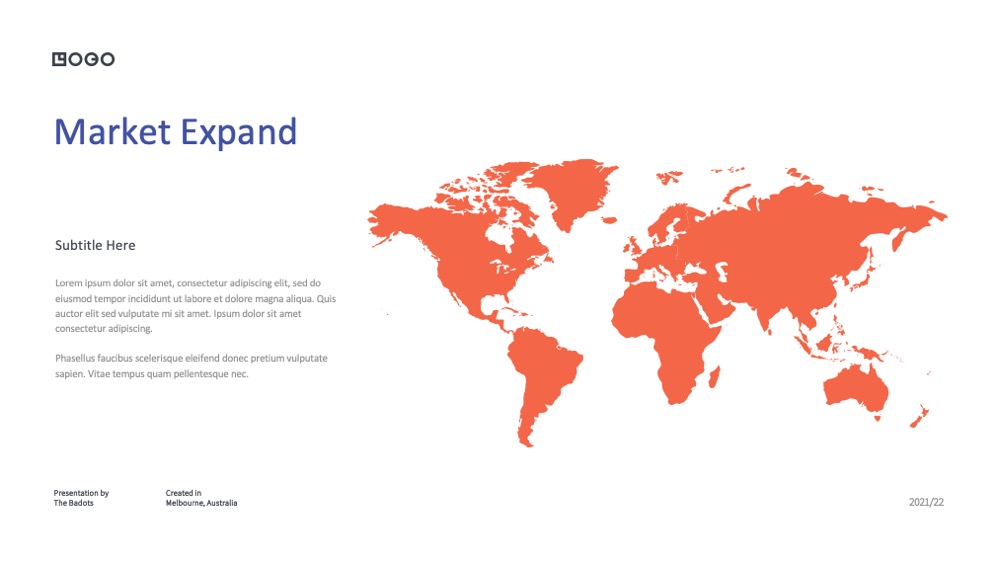 LOGO

Market Expand

Subtitle Here

Lorem ipsum dolor sit amet, consectetur adipiscing elit, sed do eiusmod tempor incididunt ut labore et dolore magna aliqua. Quis auctor elit sed vulputate mi sit amet. Ipsum dolor sit amet consectetur adipiscing.

Phasellus faucibus scelerisque eleifend donec pretium vulputate sapien. Vitae tempus quam pellentesque nec.

Presentation by
The Badots

Created in
Melbourne, Australia

2021/22